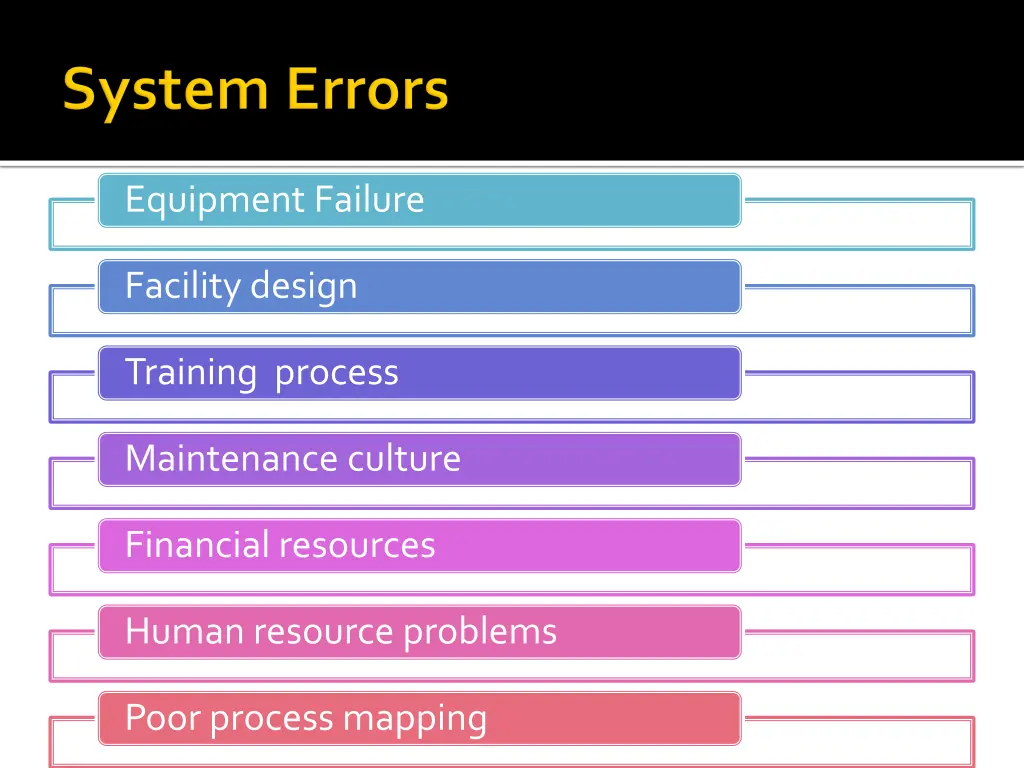 System Errors

Equipment Failure

Facility design

Training  process

Maintenance culture

Financial resources

Human resource problems

Poor process mapping